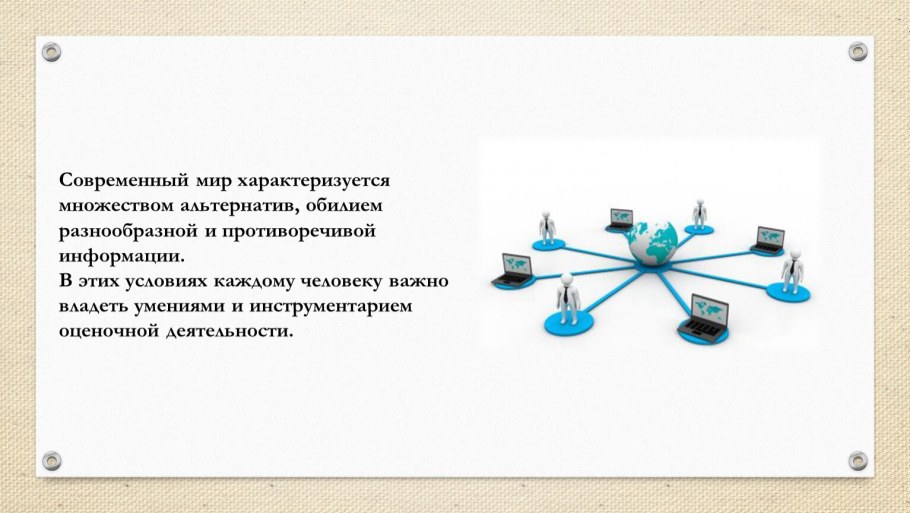 Современный мир характеризуется множеством альтернатив, обилием разнообразной и противоречивой информации.
В этих условиях каждому человеку важно владеть умениями и инструментарием оценочной деятельности.